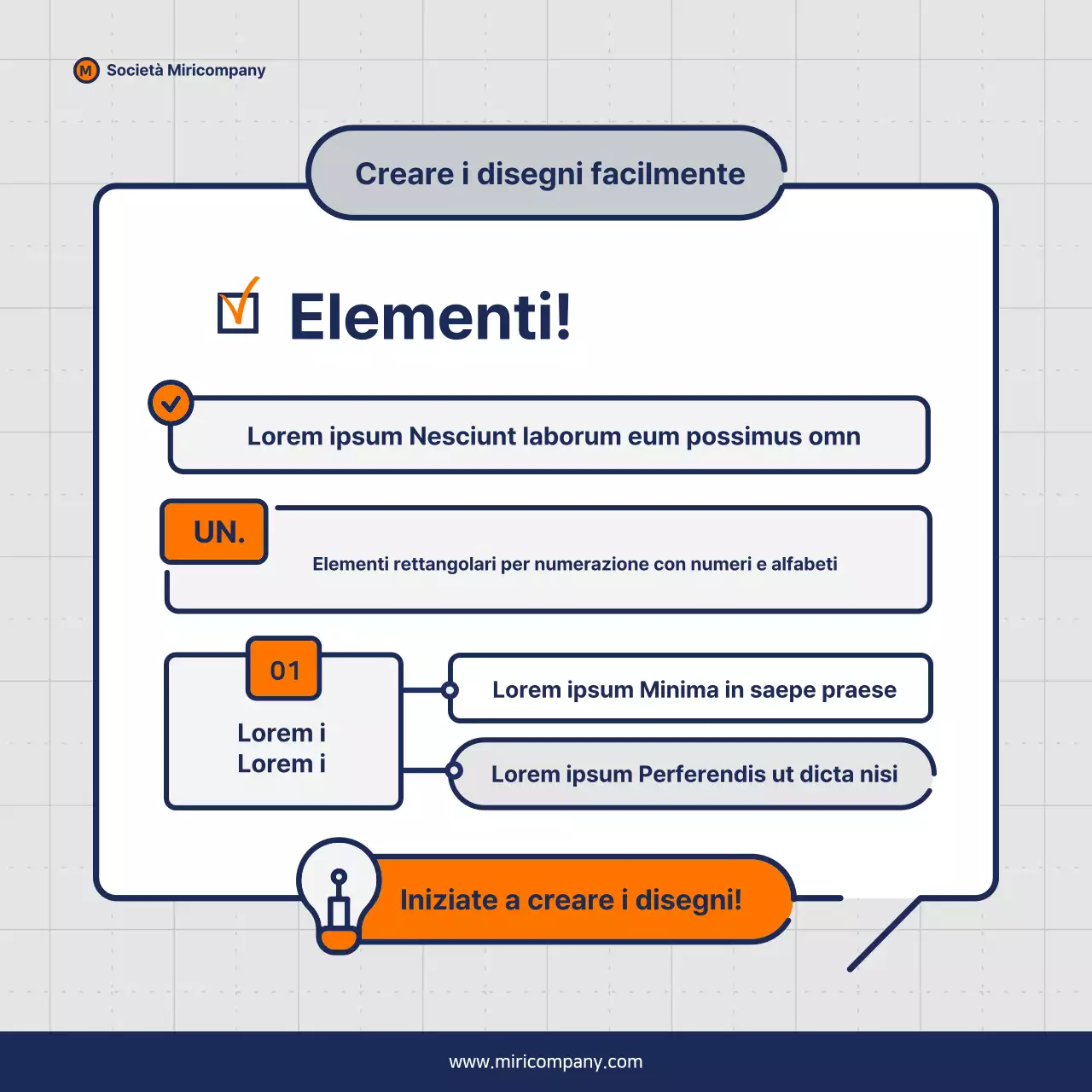 M Società Miricompany

Creare i disegni facilmente

Elementi!

Lorem ipsum Nesciunt laborum eum possimus omn

UN.

Elementi rettangolari per numerazione con numeri e alfabeti

01

Lorem i
Lorem i

Lorem ipsum Minima in saepe praese

Lorem ipsum Perferendis ut dicta nisi

Iniziate a creare i disegni!

www.miricompany.com